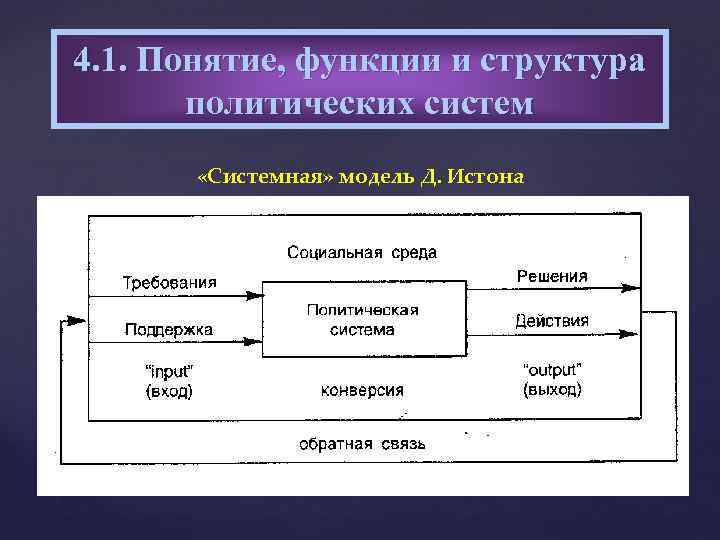 4.1. Понятие, функции и структура политических систем

«Системная» модель Д. Истона

Социальная среда

Требования

Поддержка

Политическая система

Решения

Действия

"input" (вход)

конверсия

"output" (выход)

обратная связь